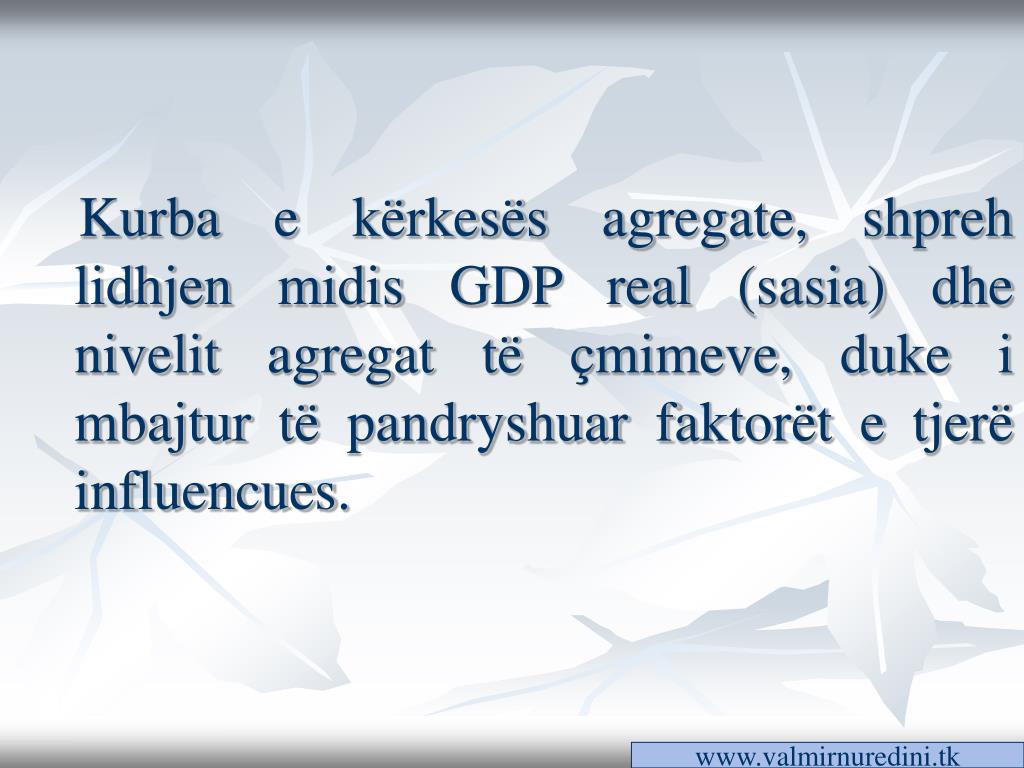 Kurba e kërkesës agregate, shpreh lidhjen midis GDP real (sasia) dhe nivelit agregat të çmimeve, duke i mbajtur të pandryshuar faktorët e tjerë influencues.

www.valmirnuredini.tk